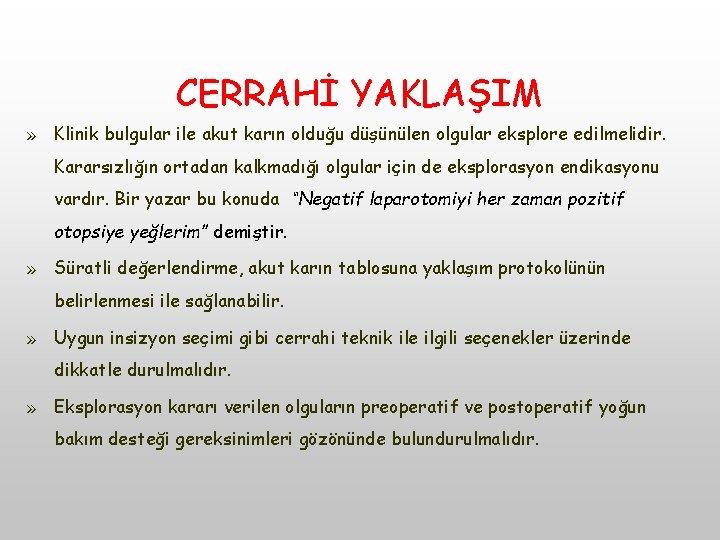 CERRAHİ YAKLAŞIM

» Klinik bulgular ile akut karın olduğu düşünülen olgular eksplore edilmelidir. Kararsızlığın ortadan kalkmadığı olgular için de eksplorasyon endikasyonu vardır. Bir yazar bu konuda "Negatif laparotomiyi her zaman pozitif otopsiye yeğlerim" demiştir.

» Süratli değerlendirme, akut karın tablosuna yaklaşım protokolünün belirlenmesi ile sağlanabilir.

» Uygun insizyon seçimi gibi cerrahi teknik ile ilgili seçenekler üzerinde dikkatle durulmalıdır.

» Eksplorasyon kararı verilen olguların preoperatif ve postoperatif yoğun bakım desteği gereksinimleri gözönünde bulundurulmalıdır.